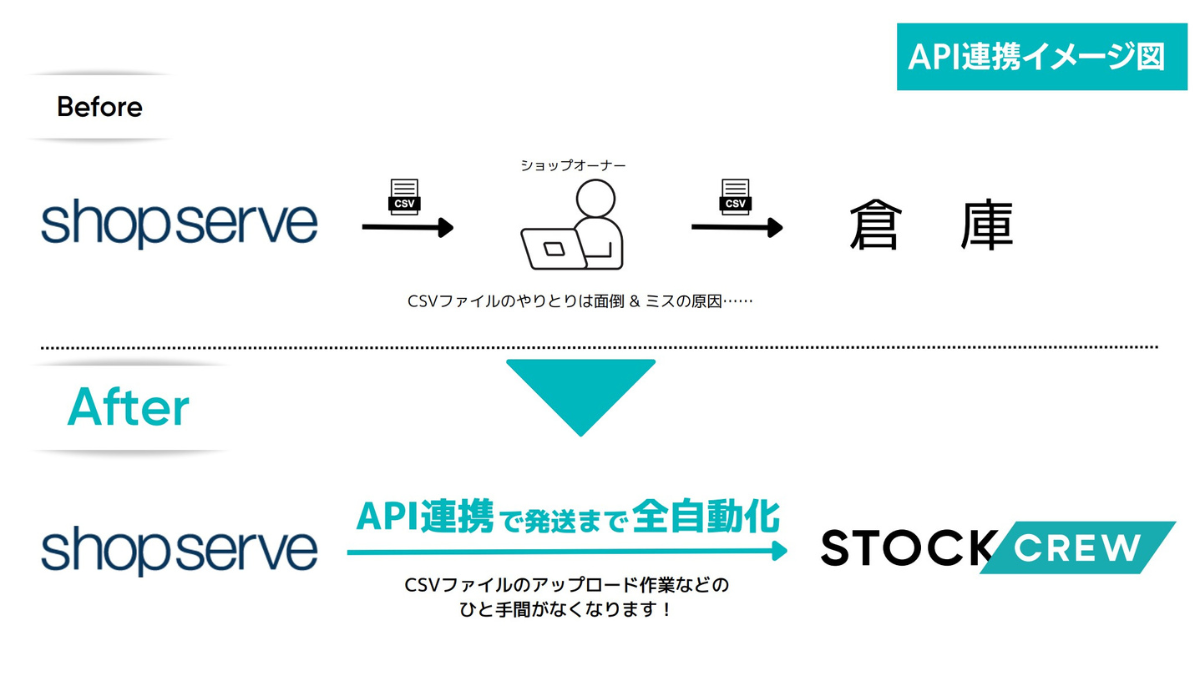 API連携イメージ図

Before

shopserve

CSV

ショップオーナー

CSV

倉　庫

CSVファイルのやりとりは面倒 & ミスの原因……

After

shopserve

API連携で発送まで全自動化

STOCK CREW

CSVファイルのアップロード作業などの
ひと手間がなくなります！